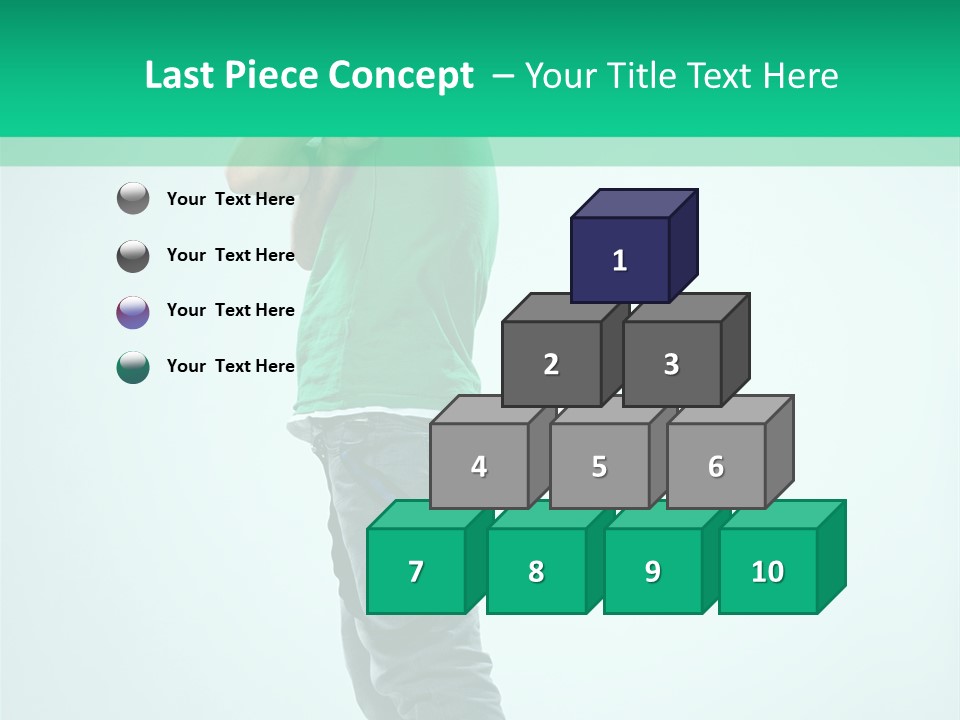 Last Piece Concept – Your Title Text Here

Your Text Here

Your Text Here

Your Text Here

Your Text Here

1

2

3

4

5

6

7

8

9

10